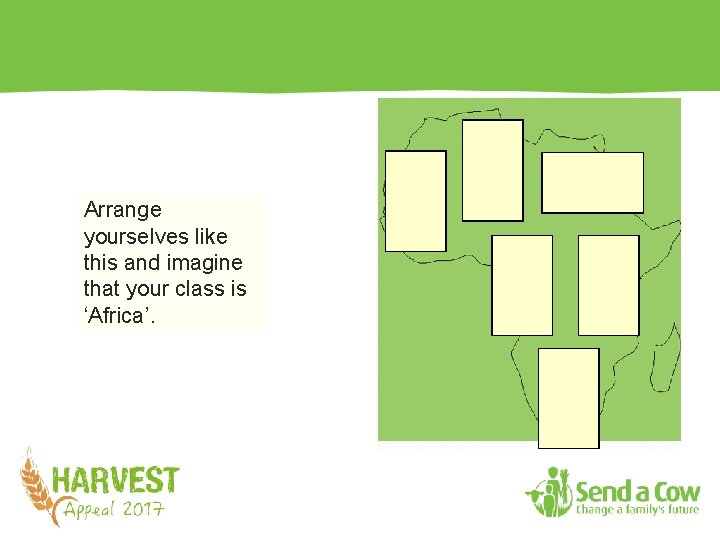 Arrange yourselves like this and imagine that your class is ‘Africa’.

HARVEST
Appeal 2017

Send a Cow
Change a family's future